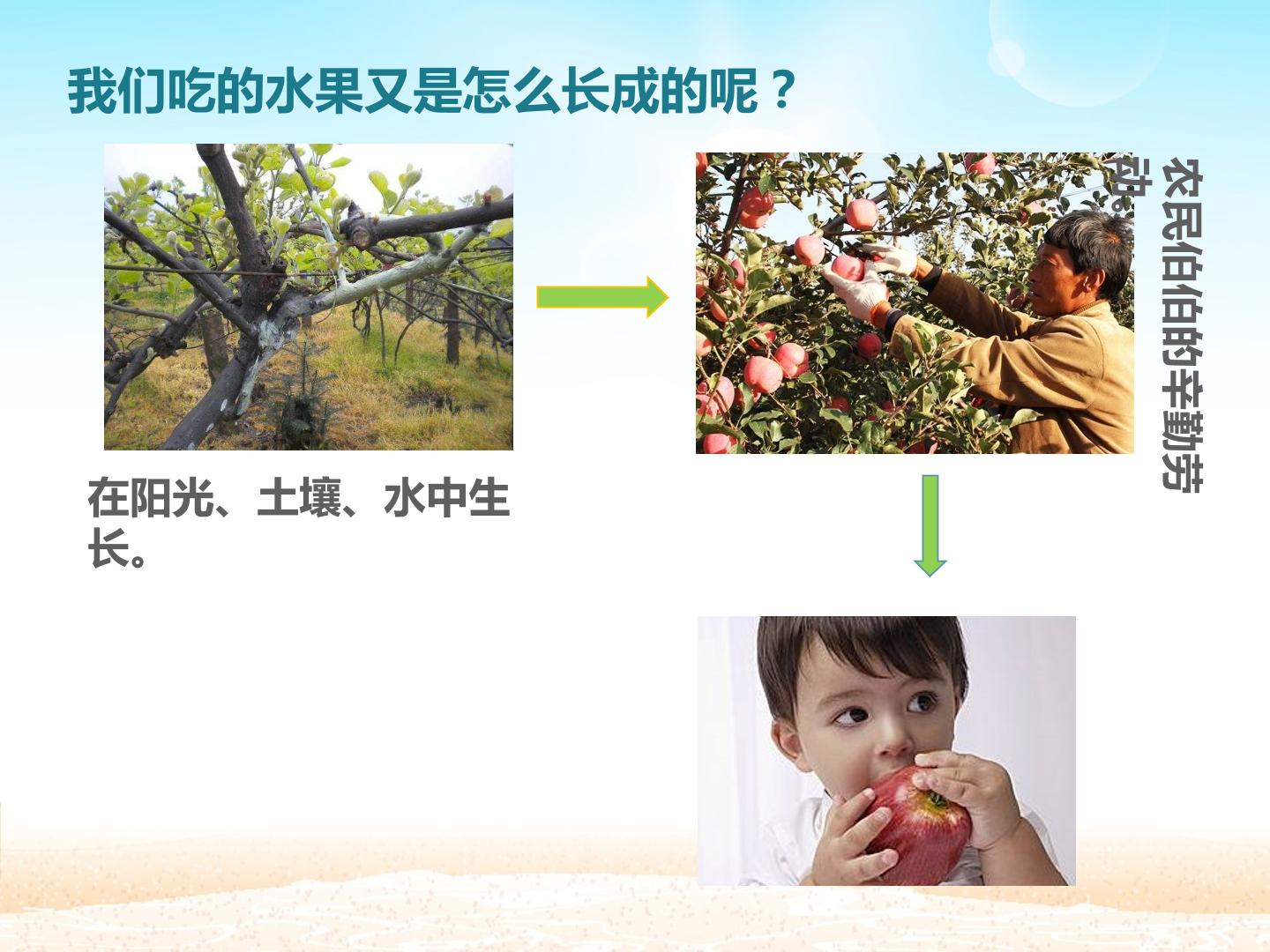 我们吃的水果又是怎么长成的呢？

在阳光、土壤、水中生长。

农民伯伯的辛勤劳动。